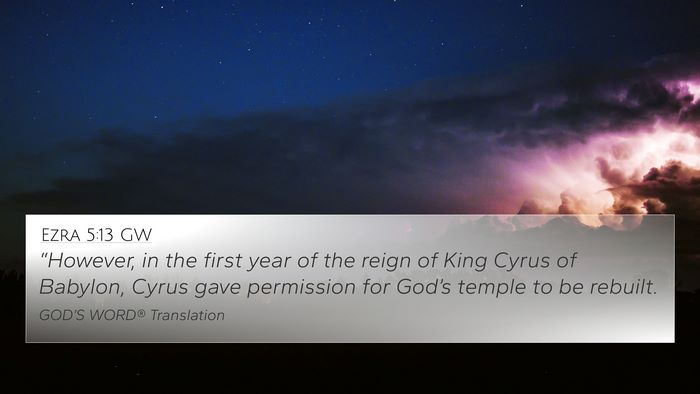 Ezra 5:13 GW

"However, in the first year of the reign of King Cyrus of Babylon, Cyrus gave permission for God's temple to be rebuilt.

GOD'S WORD® Translation